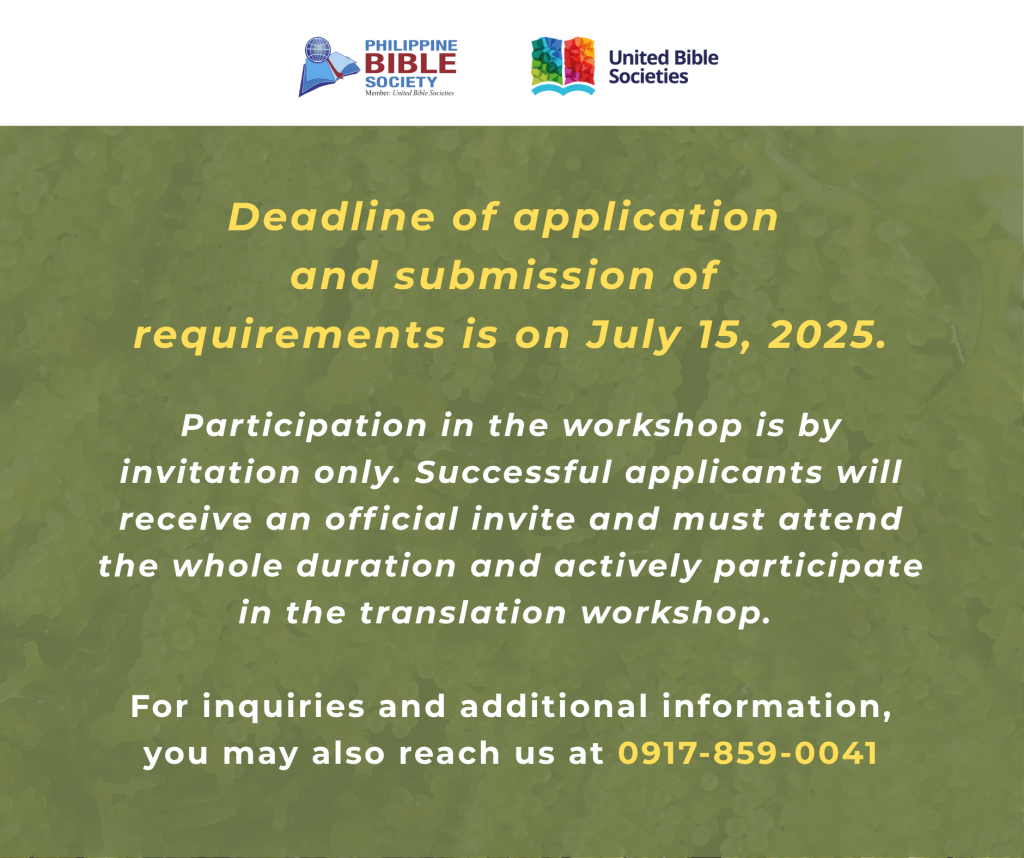 PHILIPPINE BIBLE SOCIETY
Member: United Bible Societies

United Bible Societies

Deadline of application and submission of requirements is on July 15, 2025.

Participation in the workshop is by invitation only. Successful applicants will receive an official invite and must attend the whole duration and actively participate in the translation workshop.

For inquiries and additional information, you may also reach us at 0917-859-0041